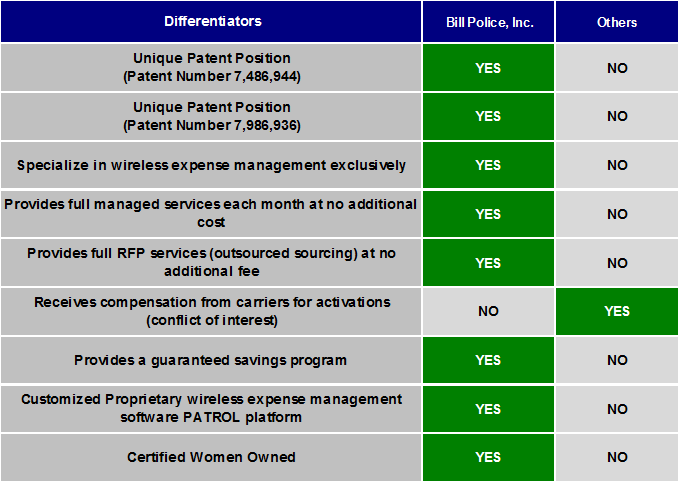 | Differentiators | Bill Police, Inc. | Others |
|---|---|---|
| Unique Patent Position (Patent Number 7,486,944) | YES | NO |
| Unique Patent Position (Patent Number 7,986,936) | YES | NO |
| Specialize in wireless expense management exclusively | YES | NO |
| Provides full managed services each month at no additional cost | YES | NO |
| Provides full RFP services (outsourced sourcing) at no additional fee | YES | NO |
| Receives compensation from carriers for activations (conflict of interest) | NO | YES |
| Provides a guaranteed savings program | YES | NO |
| Customized Proprietary wireless expense management software PATROL platform | YES | NO |
| Certified Women Owned | YES | NO |